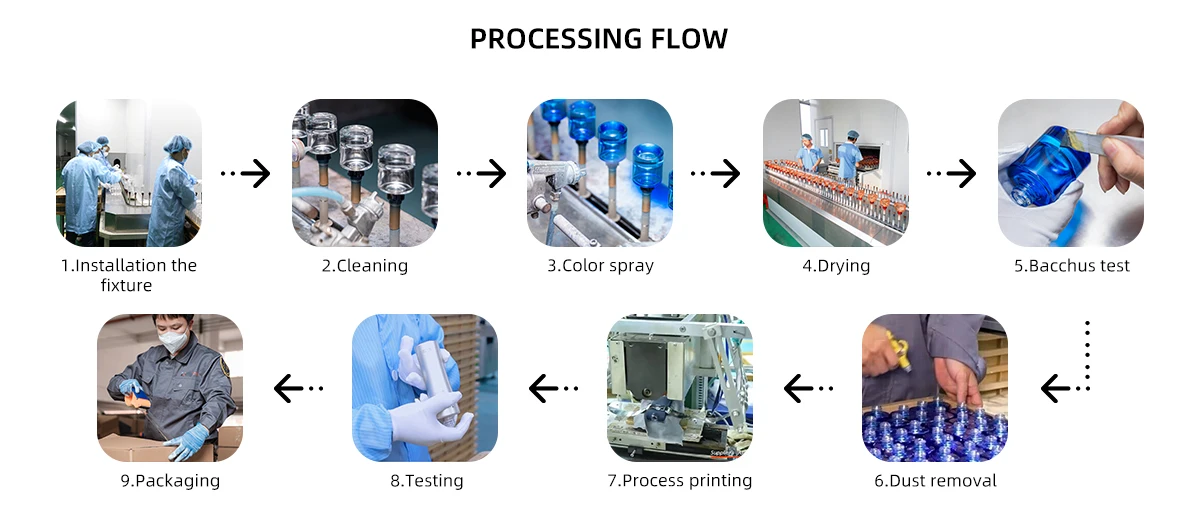 PROCESSING FLOW

1.Installation the fixture

2.Cleaning

3.Color spray

4.Drying

5.Bacchus test

6.Dust removal

7.Process printing

8.Testing

9.Packaging